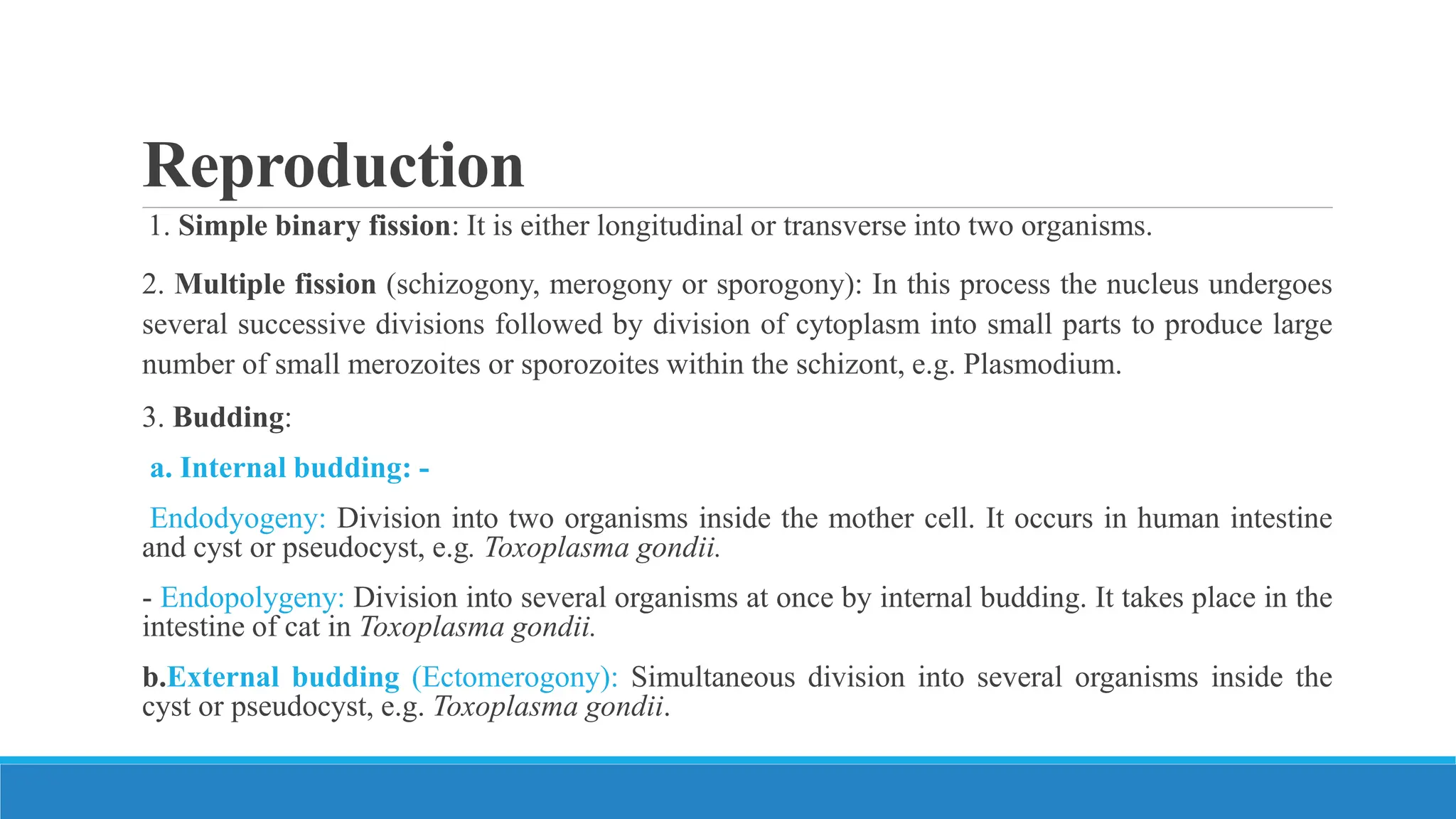 Reproduction

1. Simple binary fission: It is either longitudinal or transverse into two organisms.

2. Multiple fission (schizogony, merogony or sporogony): In this process the nucleus undergoes several successive divisions followed by division of cytoplasm into small parts to produce large number of small merozoites or sporozoites within the schizont, e.g. Plasmodium.

3. Budding:

a. Internal budding: -

Endodyogeny: Division into two organisms inside the mother cell. It occurs in human intestine and cyst or pseudocyst, e.g. Toxoplasma gondii.

- Endopolygeny: Division into several organisms at once by internal budding. It takes place in the intestine of cat in Toxoplasma gondii.

b.External budding (Ectomerogony): Simultaneous division into several organisms inside the cyst or pseudocyst, e.g. Toxoplasma gondii.